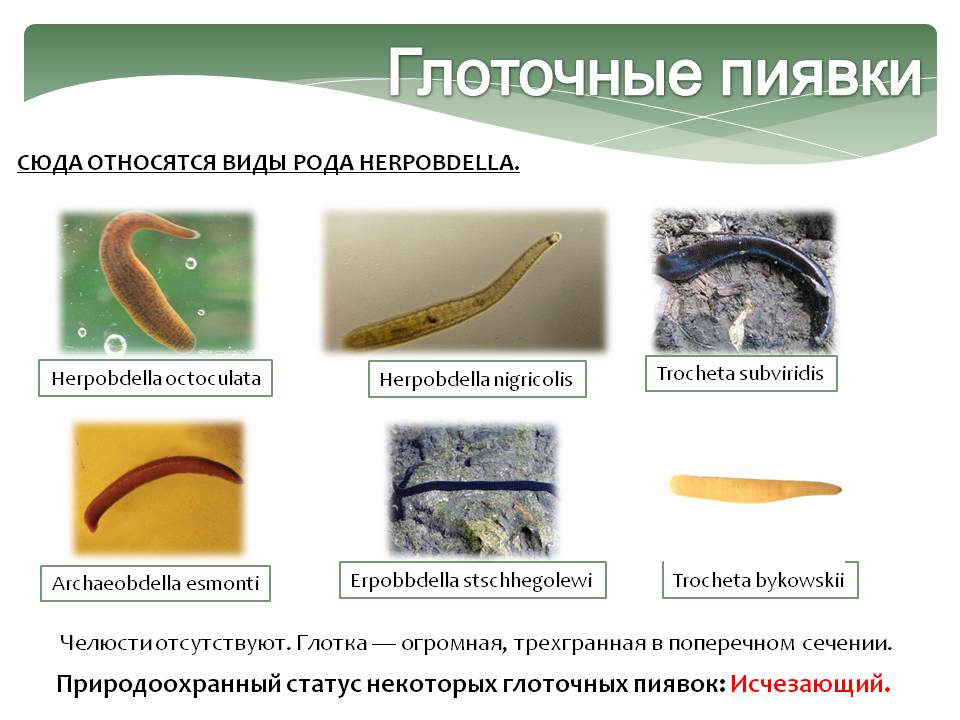 Глоточные пиявки

СЮДА ОТНОСЯТСЯ ВИДЫ РОДА HERPOBDELLA.

Herpobdella octoculata

Herpobdella nigricolis

Trocheta subviridis

Archaeobdella esmonti

Erpobbdella stschhegolewi

Trocheta bykowskii

Челюсти отсутствуют. Глотка — огромная, трехгранная в поперечном сечении.

Природоохранный статус некоторых глоточных пиявок: Исчезающий.